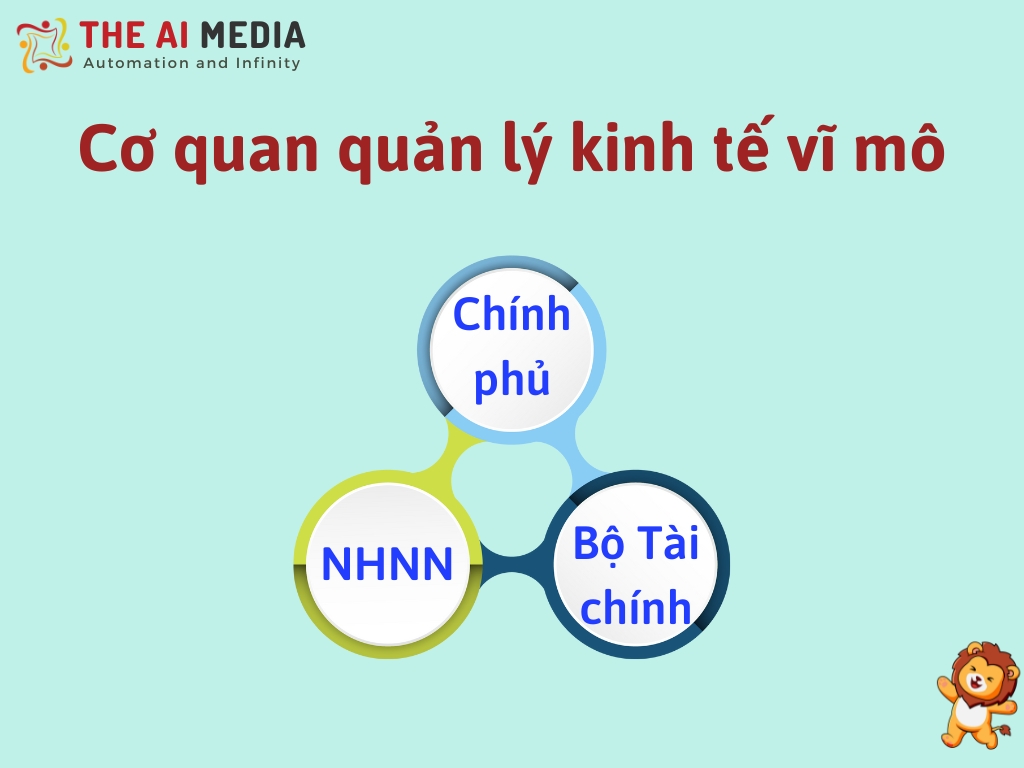 THE AI MEDIA
Automation and Infinity

Cơ quan quản lý kinh tế vĩ mô

Chính phủ

NHNN

Bộ Tài chính